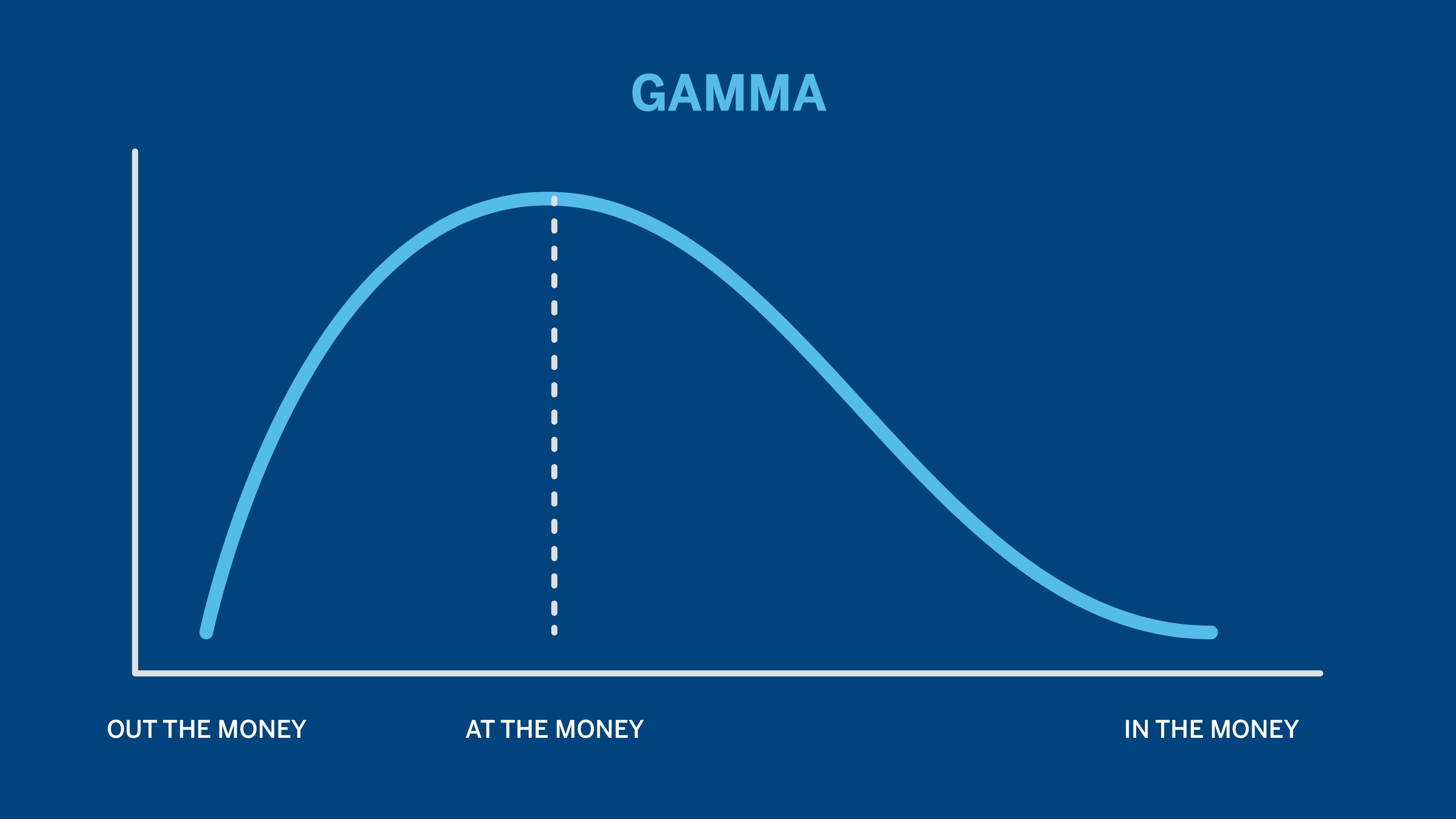 GAMMA

OUT THE MONEY
AT THE MONEY
IN THE MONEY